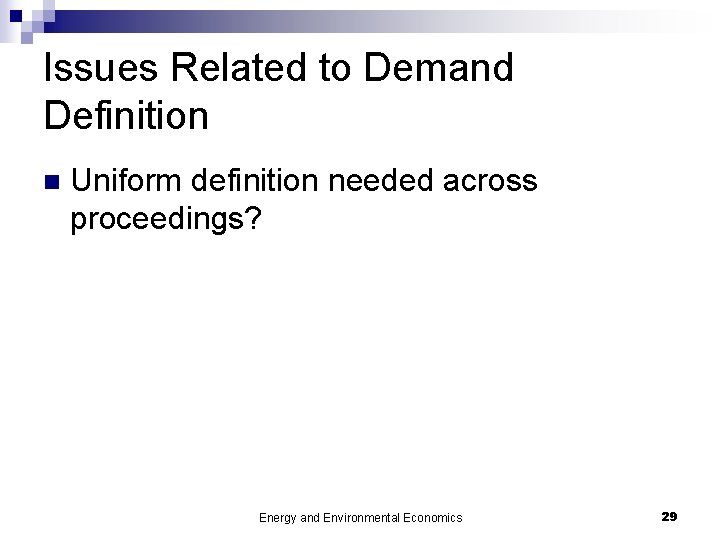 Issues Related to Demand Definition

Uniform definition needed across proceedings?

Energy and Environmental Economics

29